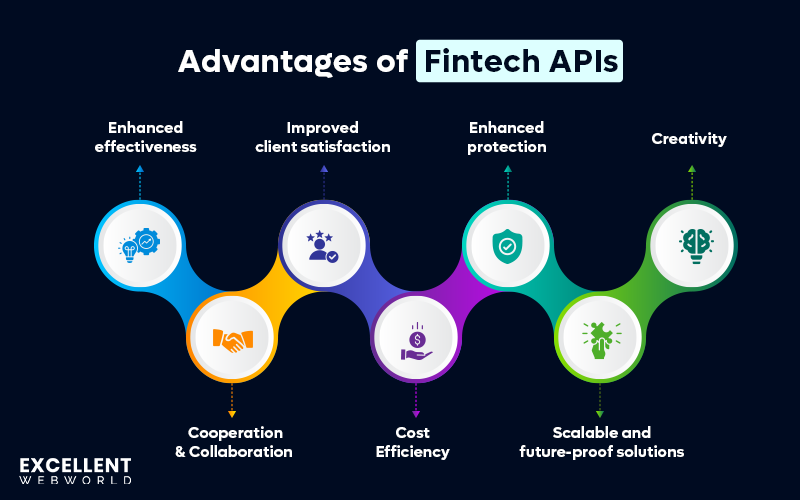 Advantages of Fintech APIs

Enhanced effectiveness

Improved client satisfaction

Enhanced protection

Creativity

Cooperation & Collaboration

Cost Efficiency

Scalable and future-proof solutions

EXCELLENT WEBWORLD